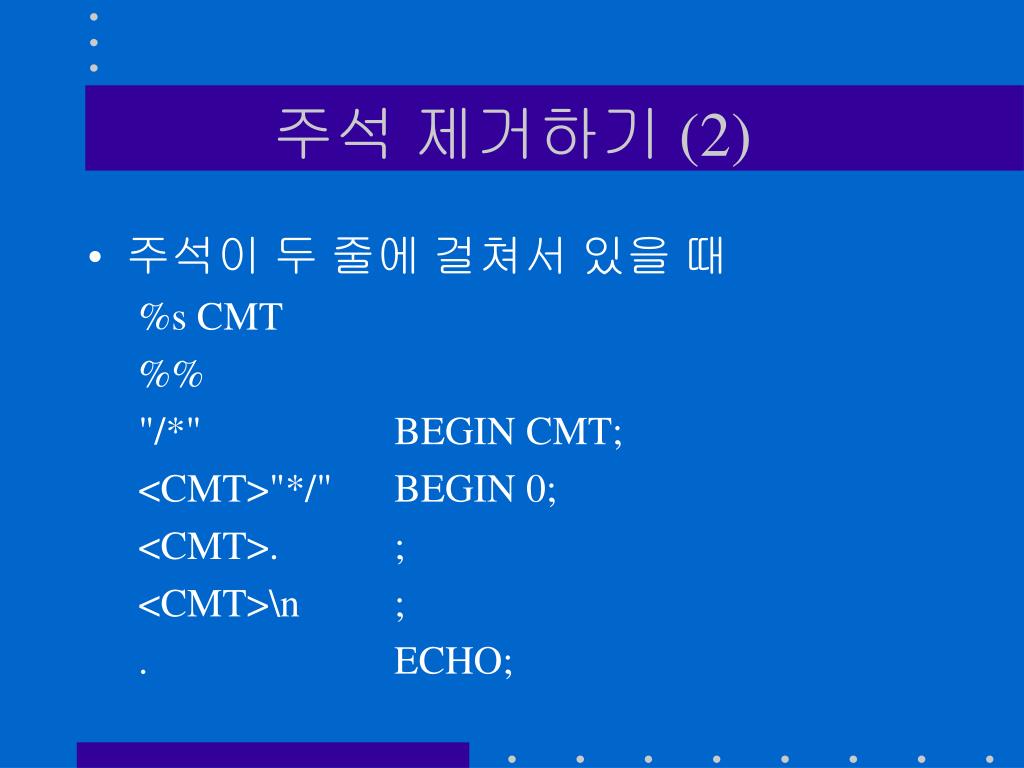 주석 제거하기 (2)

• 주석이 두 줄에 걸쳐서 있을 때

%s CMT
%%
"/*"	BEGIN CMT;
<CMT>"*/"	BEGIN 0;
<CMT>.	;
<CMT>\n	;
.	ECHO;